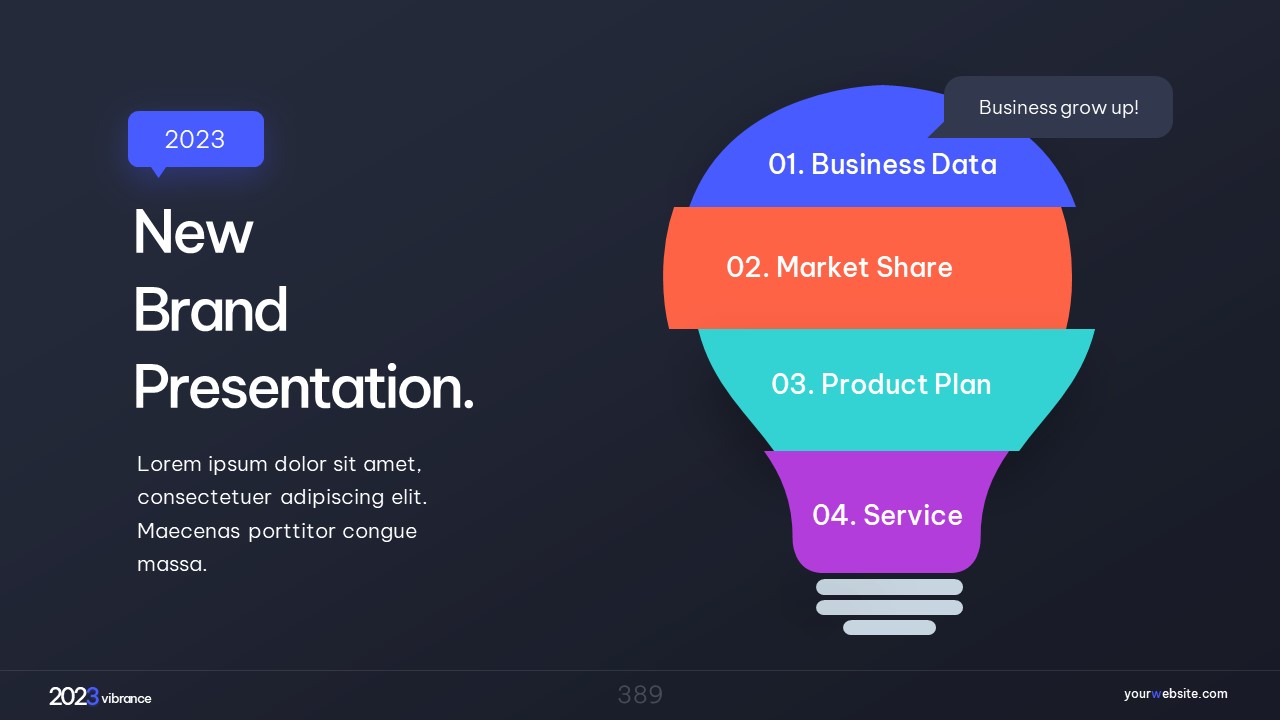 2023

New Brand Presentation.

Lorem ipsum dolor sit amet, consectetuer adipiscing elit. Maecenas porttitor congue massa.

Business grow up!

01. Business Data

02. Market Share

03. Product Plan

04. Service

2023 vibrance

389

yourwebsite.com